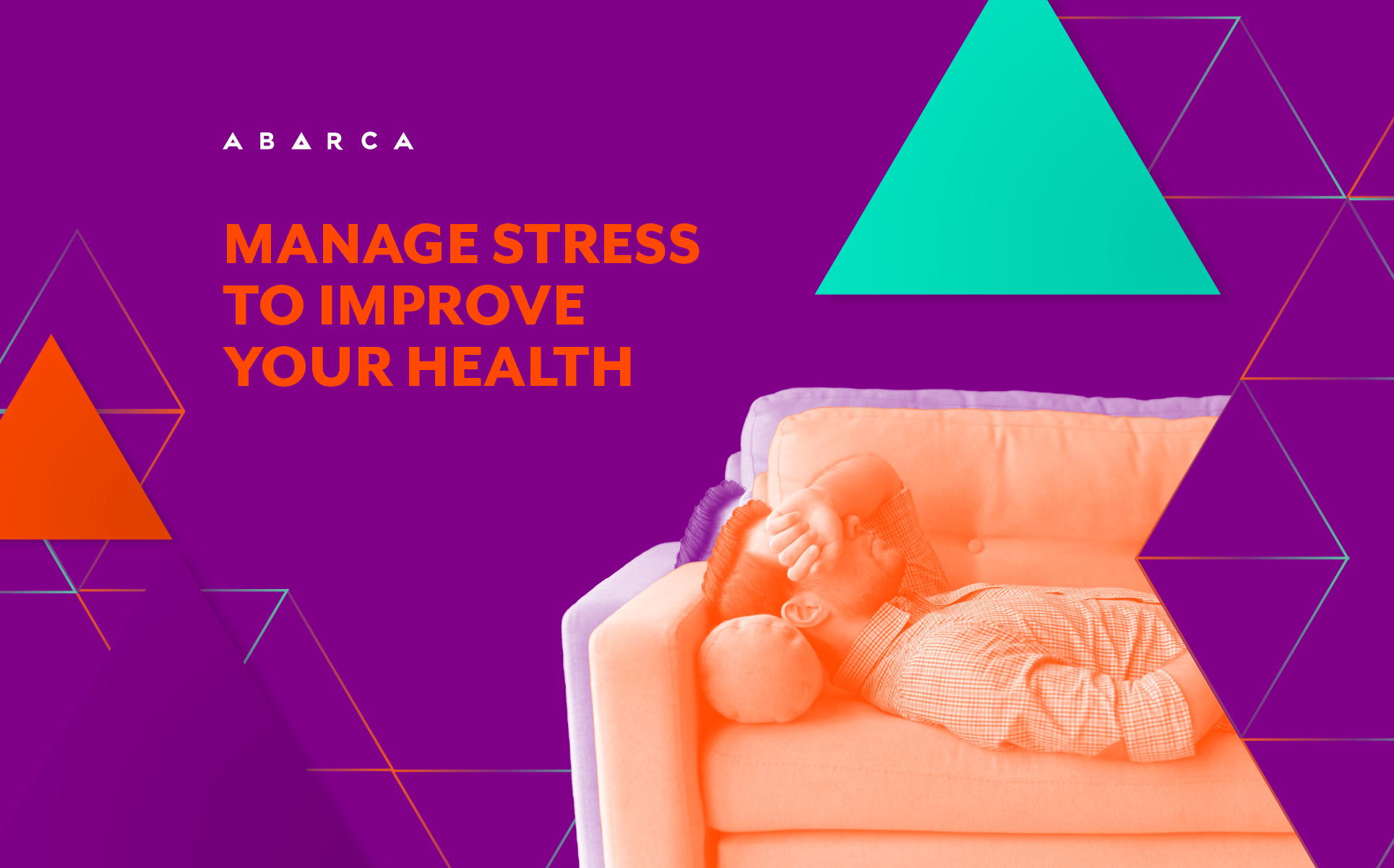 ABARCA

MANAGE STRESS TO IMPROVE YOUR HEALTH